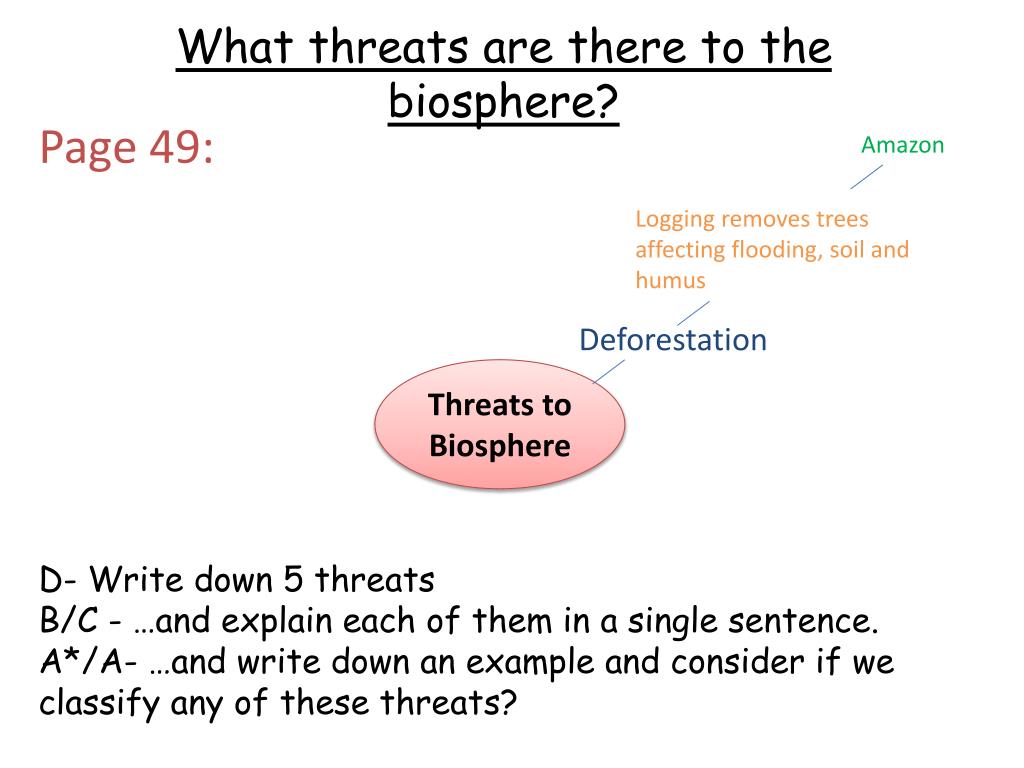 What threats are there to the biosphere?

Page 49:

Amazon

Logging removes trees affecting flooding, soil and humus

Deforestation

Threats to Biosphere

D- Write down 5 threats
B/C - …and explain each of them in a single sentence.
A*/A- …and write down an example and consider if we classify any of these threats?